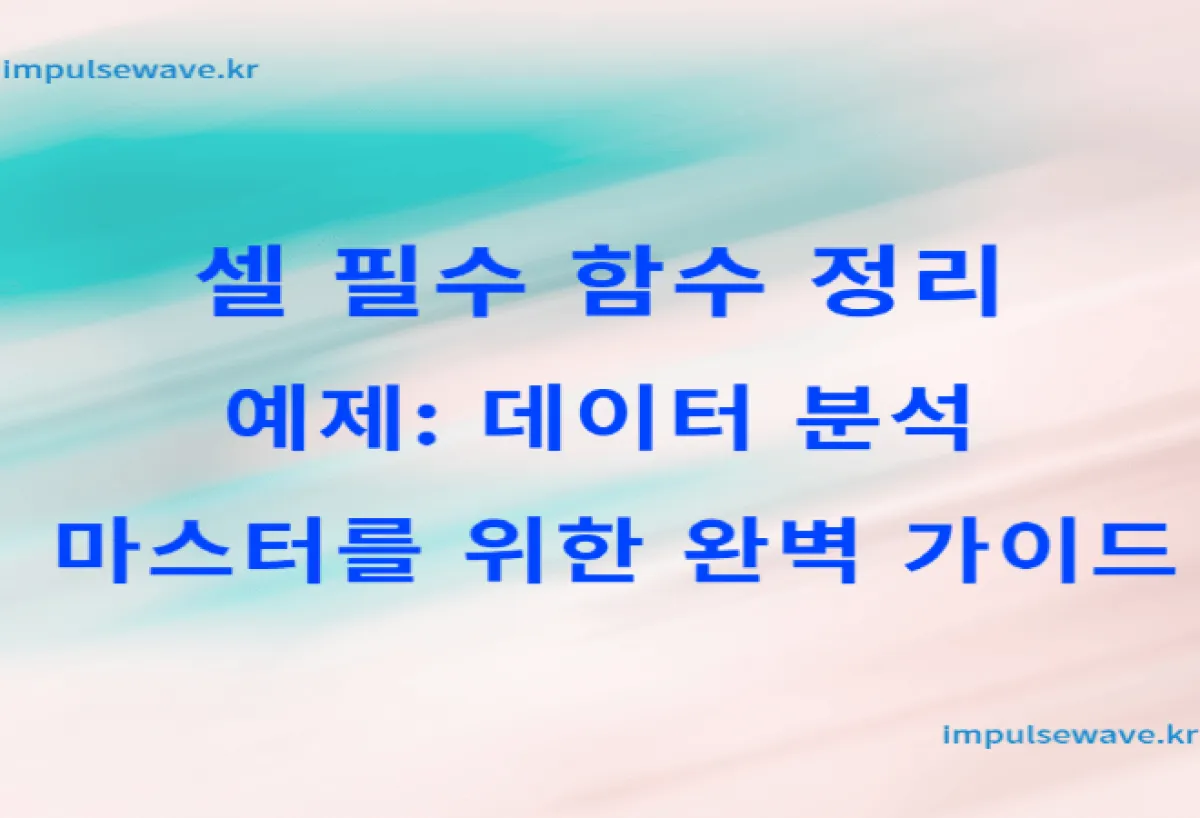 impulsewave.kr

셀 필수 함수 정리
예제: 데이터 분석
마스터를 위한 완벽 가이드

impulsewave.kr